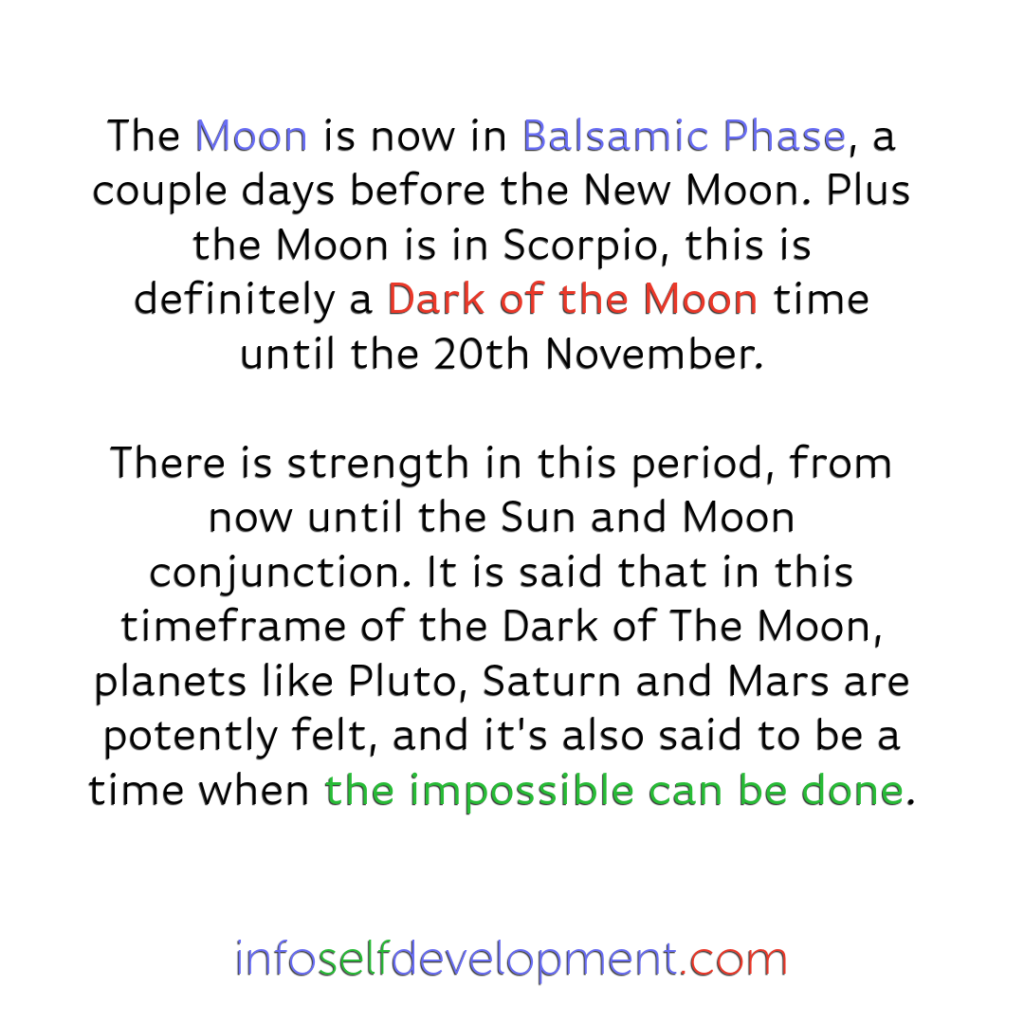 The Moon is now in Balsamic Phase, a couple days before the New Moon. Plus the Moon is in Scorpio, this is definitely a Dark of the Moon time until the 20th November.

There is strength in this period, from now until the Sun and Moon conjunction. It is said that in this timeframe of the Dark of The Moon, planets like Pluto, Saturn and Mars are potently felt, and it's also said to be a time when the impossible can be done.

infoselfdevelopment.com